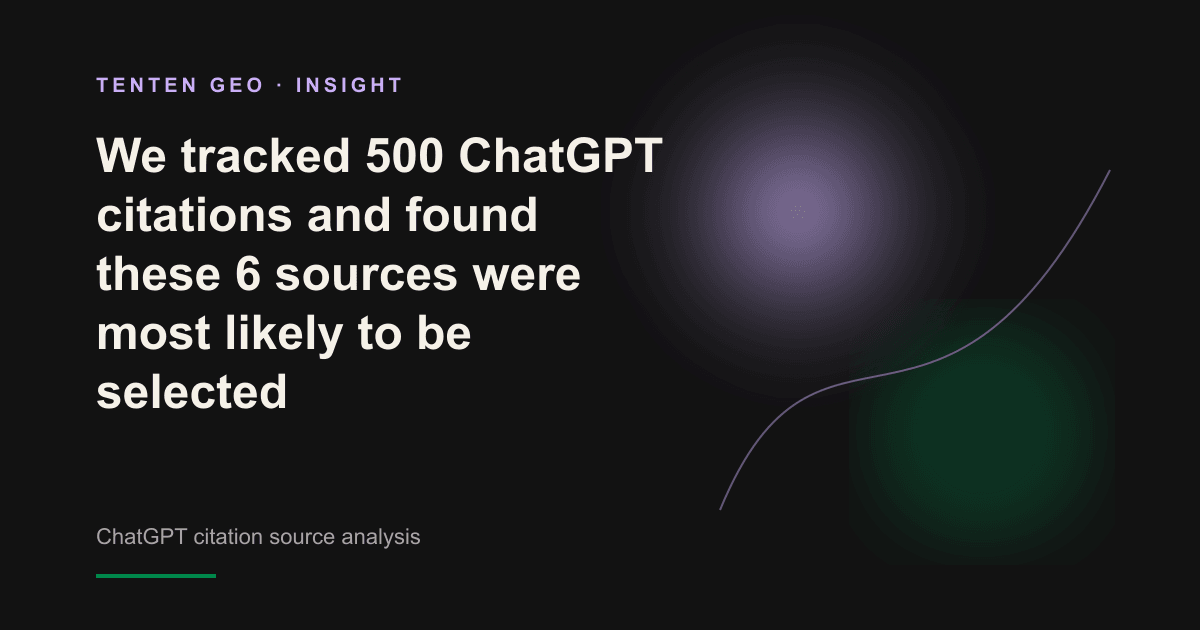 TENTEN GEO · INSIGHT

We tracked 500 ChatGPT citations and found these 6 sources were most likely to be selected

ChatGPT citation source analysis